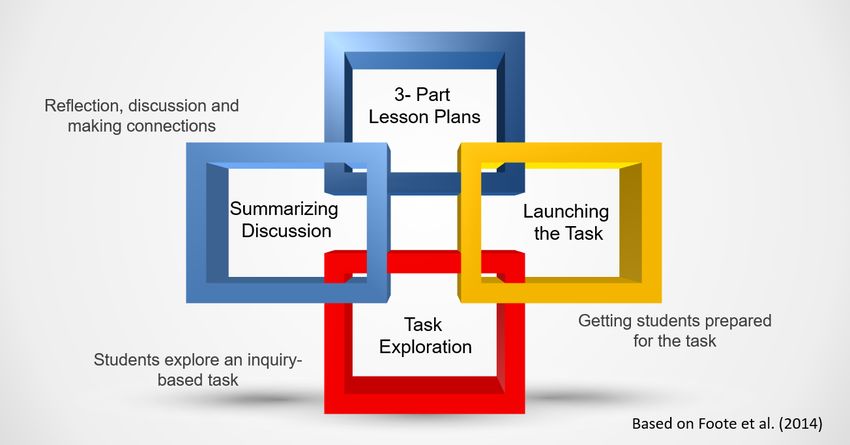 3- Part Lesson Plans

Reflection, discussion and making connections

Summarizing Discussion

Launching the Task

Getting students prepared for the task

Task Exploration

Students explore an inquiry-based task

Based on Foote et al. (2014)